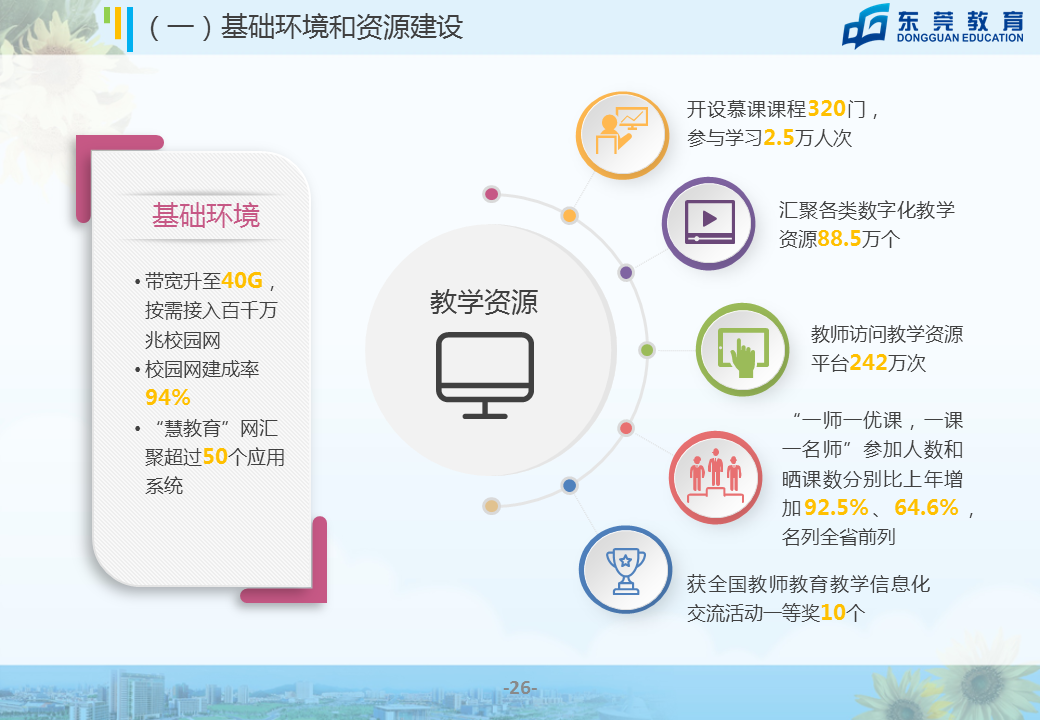 （一）基础环境和资源建设

东莞教育
DONGGUAN EDUCATION

基础环境

• 带宽升至40G，按需接入百千万兆校园网
• 校园网建成率94%
• “慧教育”网汇聚超过50个应用系统

教学资源

开设慕课课程320门，参与学习2.5万人次

汇聚各类数字化教学资源88.5万个

教师访问教学资源平台242万次

“一师一优课，一课一名师”参加人数和晒课数分别比上年增加92.5%、64.6%，名列全省前列

获全国教师教育教学信息化交流活动一等奖10个

-26-